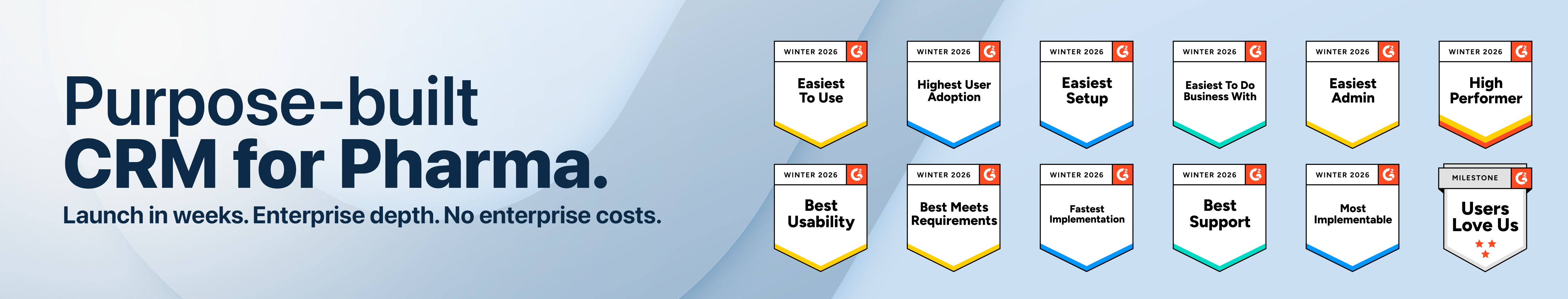 Purpose-built CRM for Pharma.

Launch in weeks. Enterprise depth. No enterprise costs.

WINTER 2026 G2 Easiest To Use

WINTER 2026 G2 Highest User Adoption

WINTER 2026 G2 Easiest Setup

WINTER 2026 G2 Easiest To Do Business With

WINTER 2026 G2 Easiest Admin

WINTER 2026 G2 High Performer

WINTER 2026 G2 Best Usability

WINTER 2026 G2 Best Meets Requirements

WINTER 2026 G2 Fastest Implementation

WINTER 2026 G2 Best Support

WINTER 2026 G2 Most Implementable

MILESTONE G2 Users Love Us